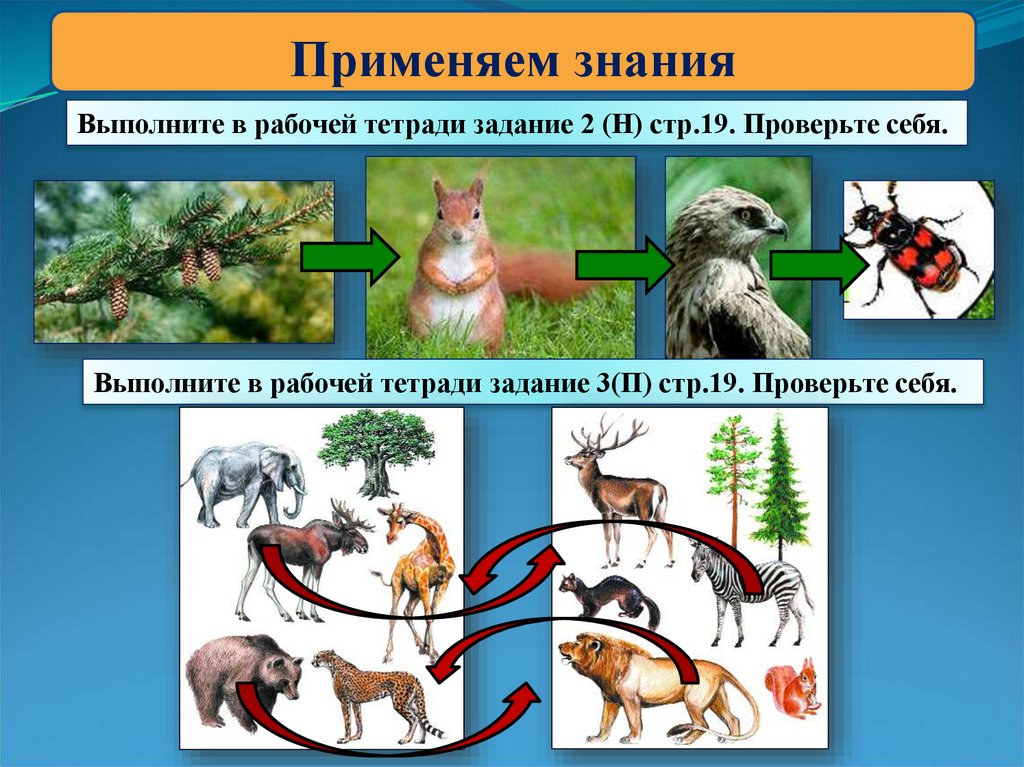 Применяем знания

Выполните в рабочей тетради задание 2 (Н) стр.19. Проверьте себя.

Выполните в рабочей тетради задание 3(П) стр.19. Проверьте себя.